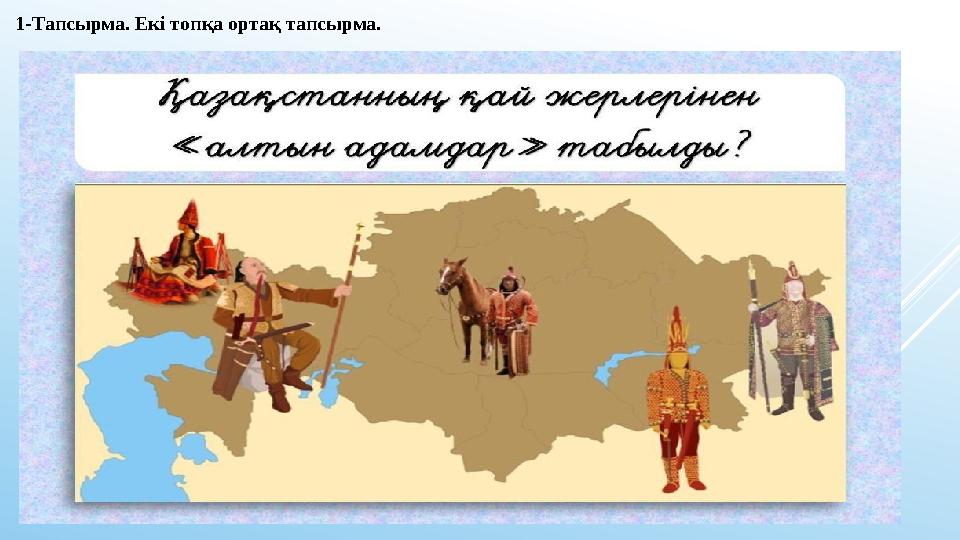 1-Тапсырма. Екі топқа ортақ тапсырма.

Қазақстанның қай жерлерінен «алтын адамдар» табылды?